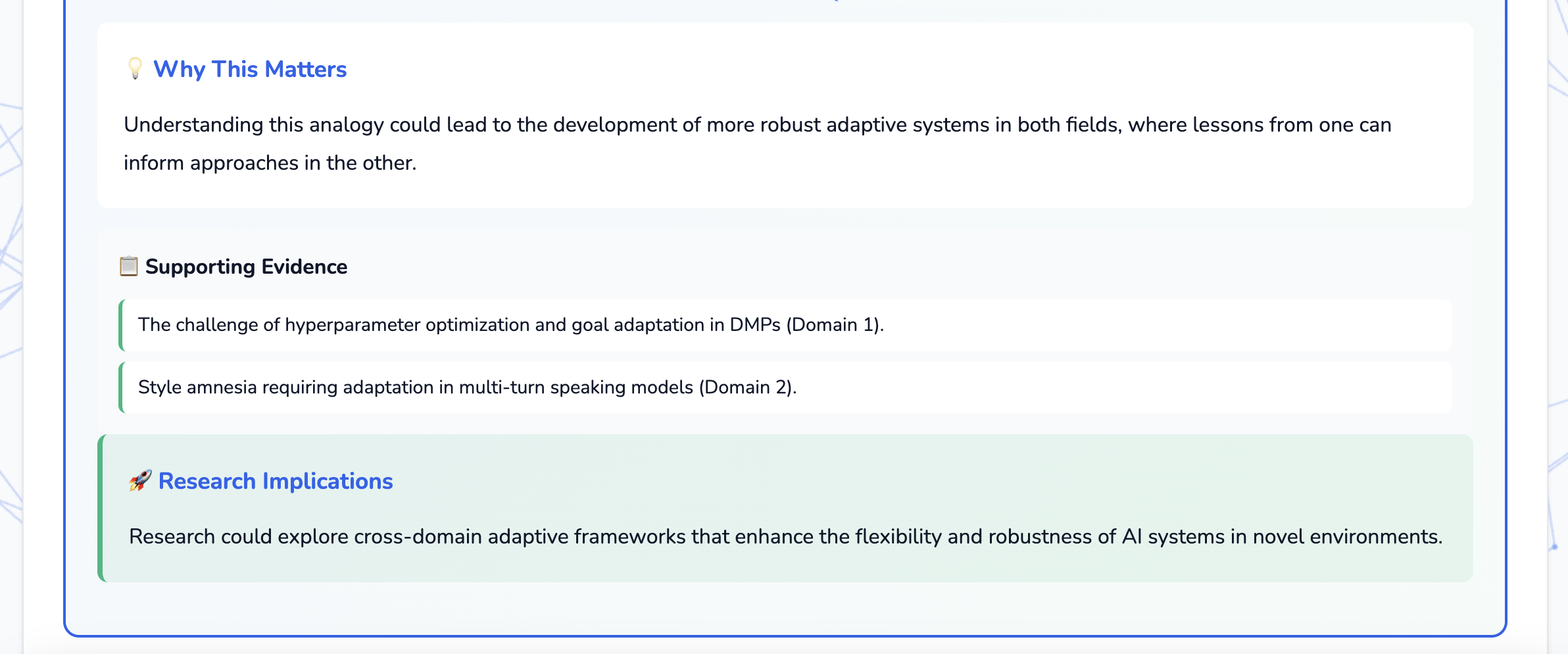 💡 Why This Matters

Understanding this analogy could lead to the development of more robust adaptive systems in both fields, where lessons from one can inform approaches in the other.

📋 Supporting Evidence

The challenge of hyperparameter optimization and goal adaptation in DMPs (Domain 1).

Style amnesia requiring adaptation in multi-turn speaking models (Domain 2).

🚀 Research Implications

Research could explore cross-domain adaptive frameworks that enhance the flexibility and robustness of AI systems in novel environments.